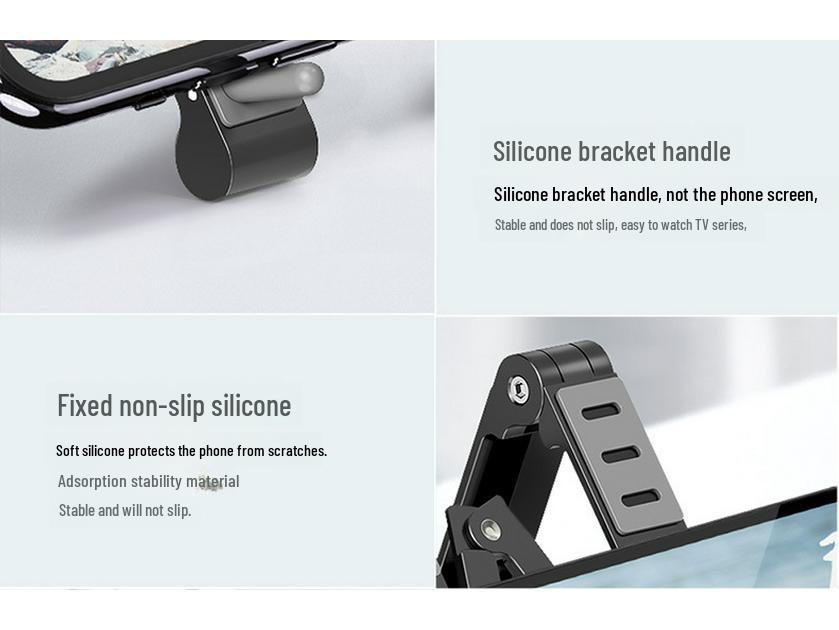 Silicone bracket handle

Silicone bracket handle, not the phone screen,

Stable and does not slip, easy to watch TV series,

Fixed non-slip silicone

Soft silicone protects the phone from scratches.

Adsorption stability material

Stable and will not slip.